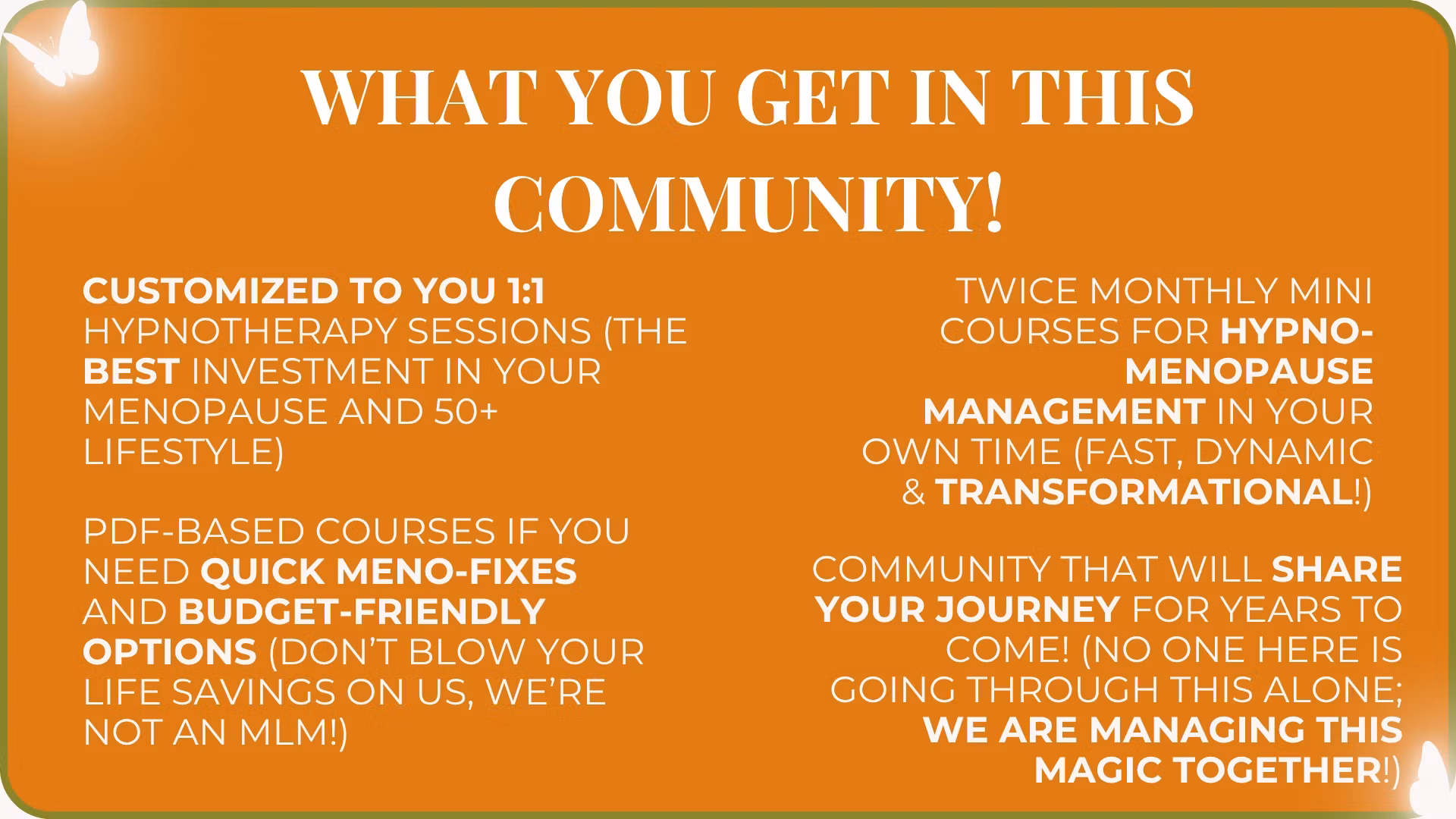 WHAT YOU GET IN THIS COMMUNITY!

CUSTOMIZED TO YOU 1:1 HYPNOTHERAPY SESSIONS (THE BEST INVESTMENT IN YOUR MENOPAUSE AND 50+ LIFESTYLE)

PDF-BASED COURSES IF YOU NEED QUICK MENO-FIXES AND BUDGET-FRIENDLY OPTIONS (DON'T BLOW YOUR LIFE SAVINGS ON US, WE'RE NOT AN MLM!)

TWICE MONTHLY MINI COURSES FOR HYPNO-MENOPAUSE MANAGEMENT IN YOUR OWN TIME (FAST, DYNAMIC & TRANSFORMATIONAL!)

COMMUNITY THAT WILL SHARE YOUR JOURNEY FOR YEARS TO COME! (NO ONE HERE IS GOING THROUGH THIS ALONE; WE ARE MANAGING THIS MAGIC TOGETHER!)